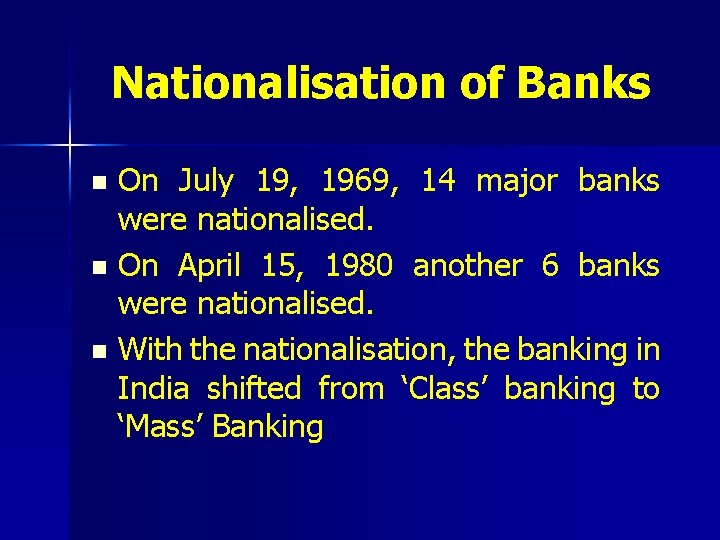 Nationalisation of Banks

• On July 19, 1969, 14 major banks were nationalised.
• On April 15, 1980 another 6 banks were nationalised.
• With the nationalisation, the banking in India shifted from 'Class' banking to 'Mass' Banking